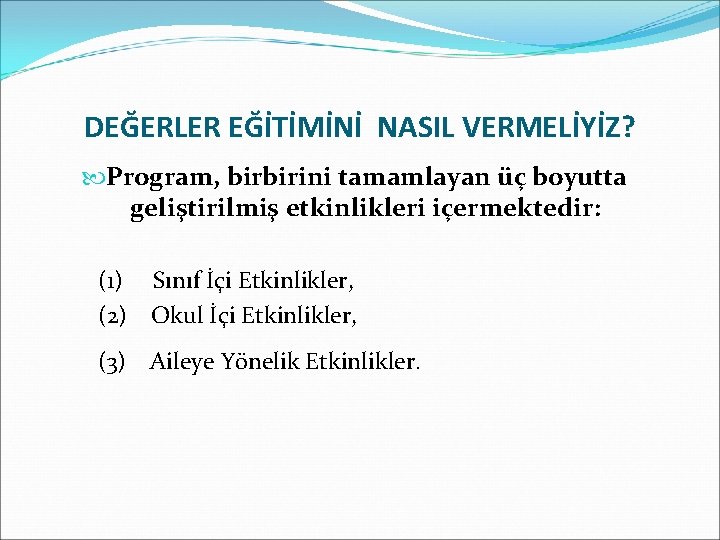 DEĞERLER EĞİTİMİNİ NASIL VERMELİYİZ?

Program, birbirini tamamlayan üç boyutta geliştirilmiş etkinlikleri içermektedir:

(1) Sınıf İçi Etkinlikler,
(2) Okul İçi Etkinlikler,

(3) Aileye Yönelik Etkinlikler.